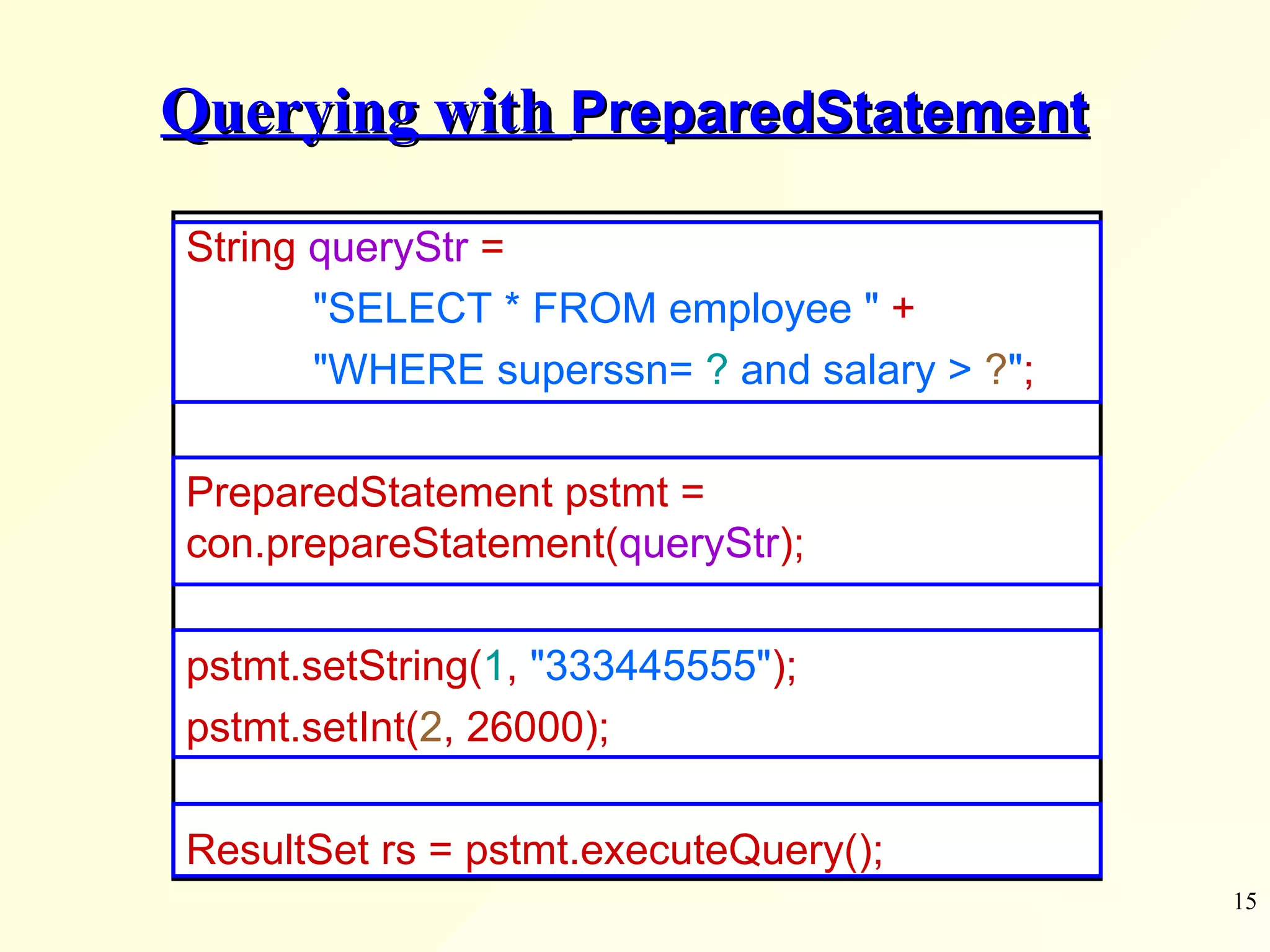 Querying with PreparedStatement

String queryStr =
"SELECT * FROM employee " +
"WHERE superssn= ? and salary > ?";

PreparedStatement pstmt = con.prepareStatement(queryStr);

pstmt.setString(1, "333445555");
pstmt.setInt(2, 26000);

ResultSet rs = pstmt.executeQuery();

15